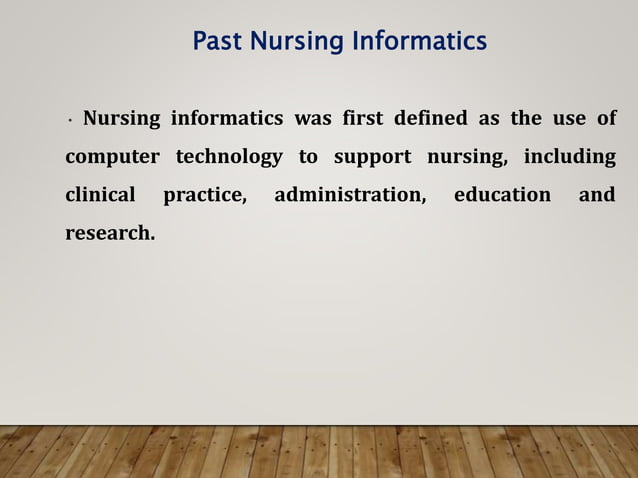 Past Nursing Informatics

· Nursing informatics was first defined as the use of computer technology to support nursing, including clinical practice, administration, education and research.